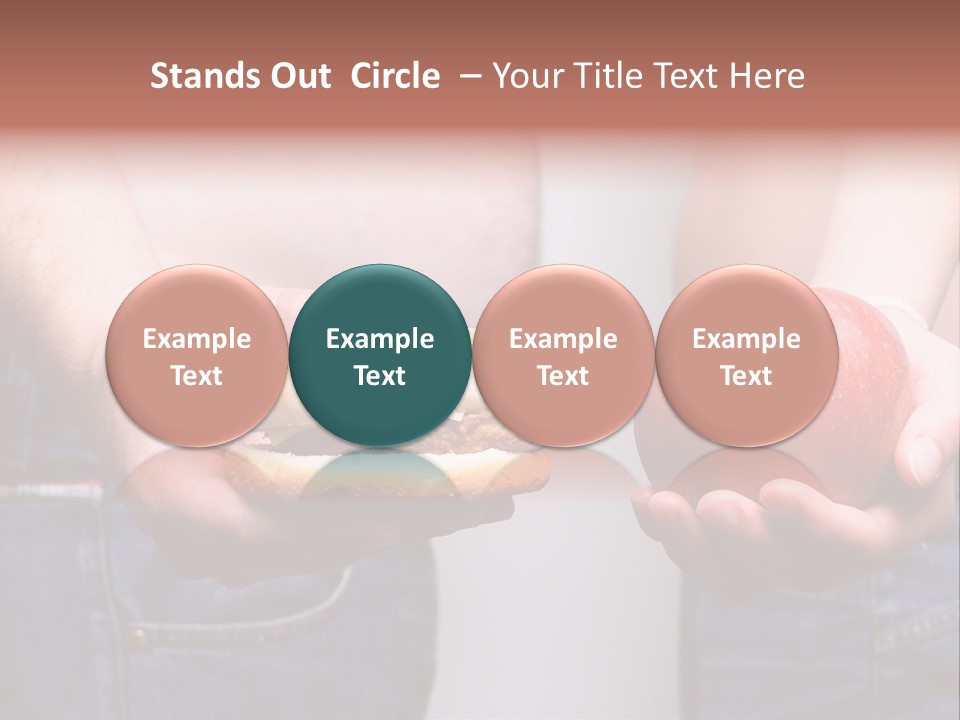 Stands Out Circle – Your Title Text Here

Example Text

Example Text

Example Text

Example Text